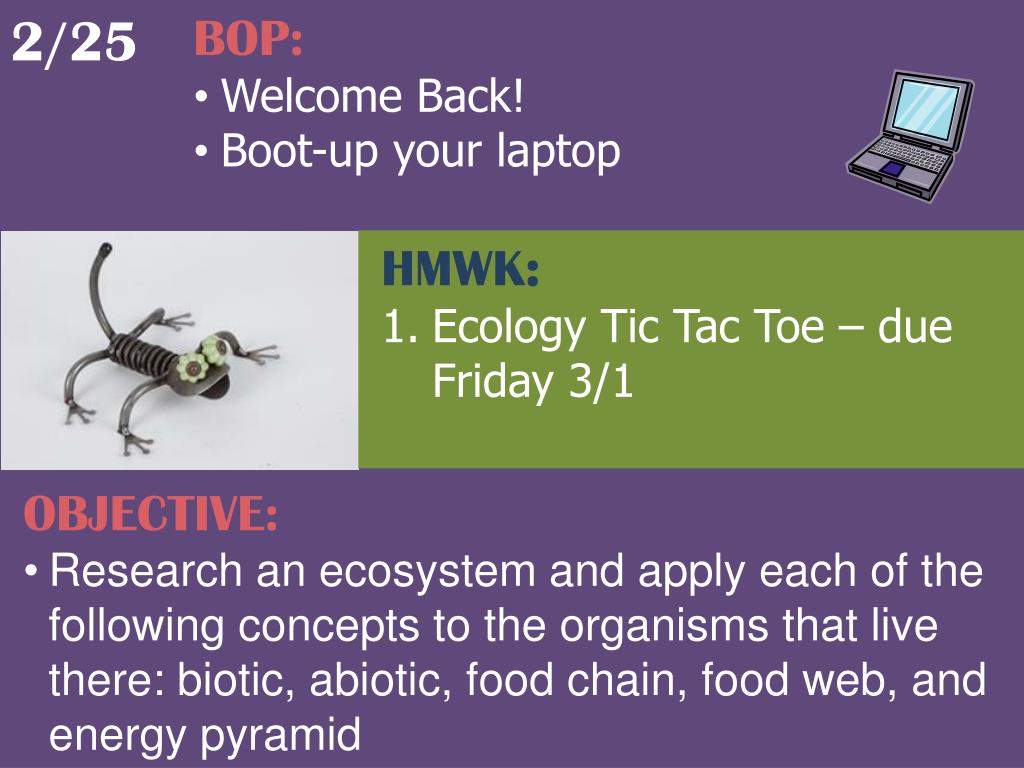 2/25

BOP:
• Welcome Back!
• Boot-up your laptop

HMWK:
1. Ecology Tic Tac Toe – due Friday 3/1

OBJECTIVE:
• Research an ecosystem and apply each of the following concepts to the organisms that live there: biotic, abiotic, food chain, food web, and energy pyramid